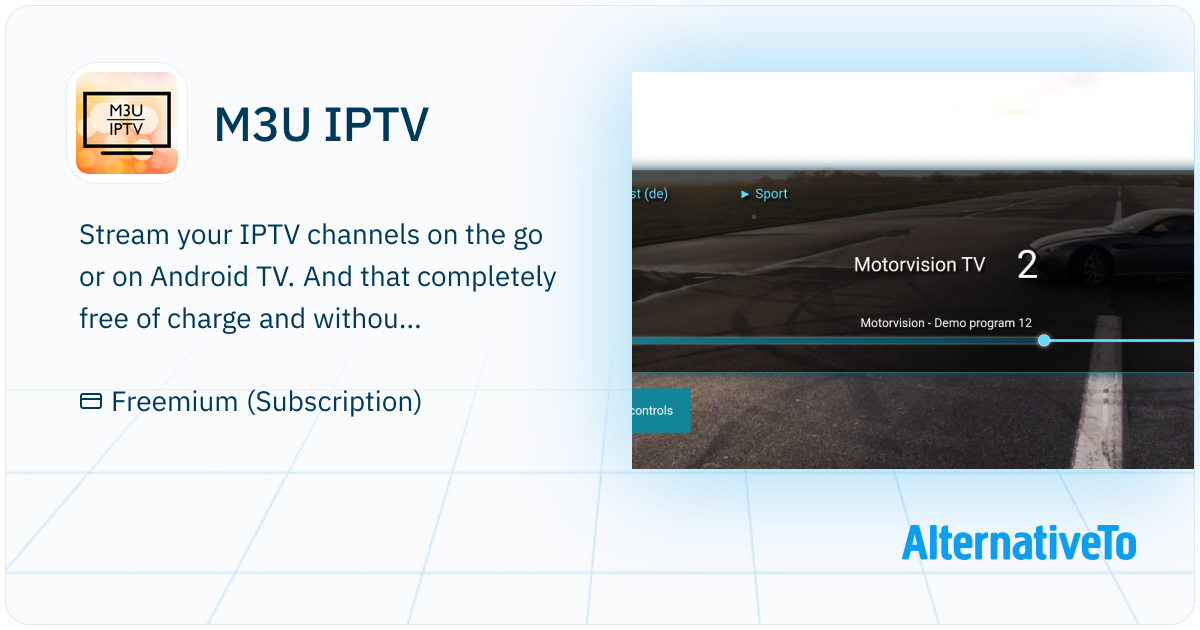 M3U IPTV

M3U IPTV

Stream your IPTV channels on the go or on Android TV. And that completely free of charge and withou...

Freemium (Subscription)

st (de)

► Sport

Motorvision TV 2

Motorvision - Demo program 12

controls

AlternativeTo